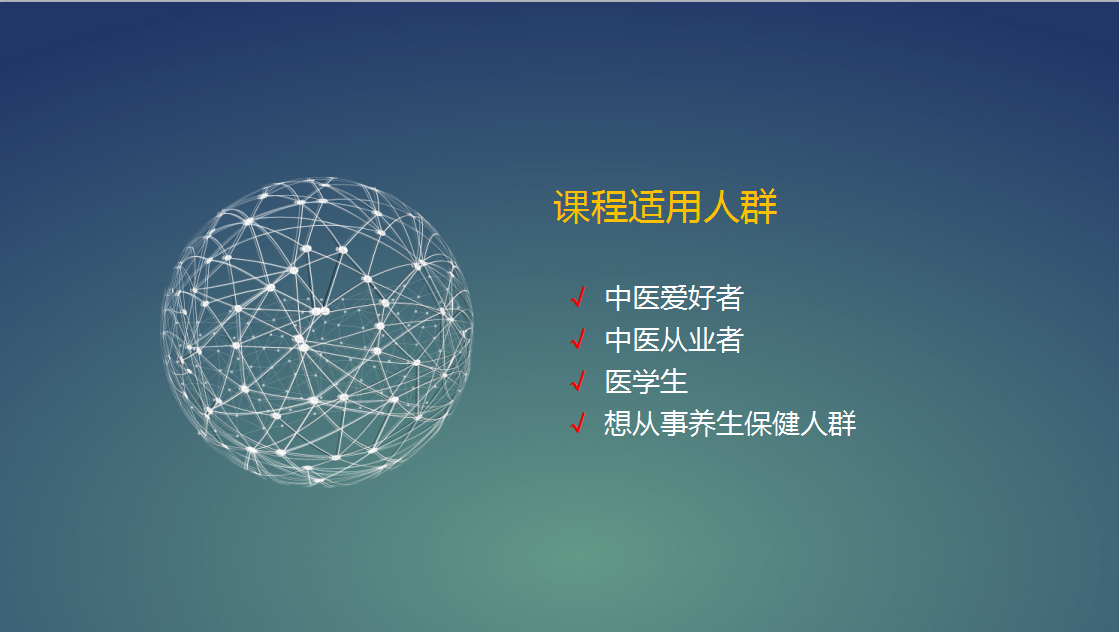 课程适用人群

√ 中医爱好者
√ 中医从业者
√ 医学生
√ 想从事养生保健人群